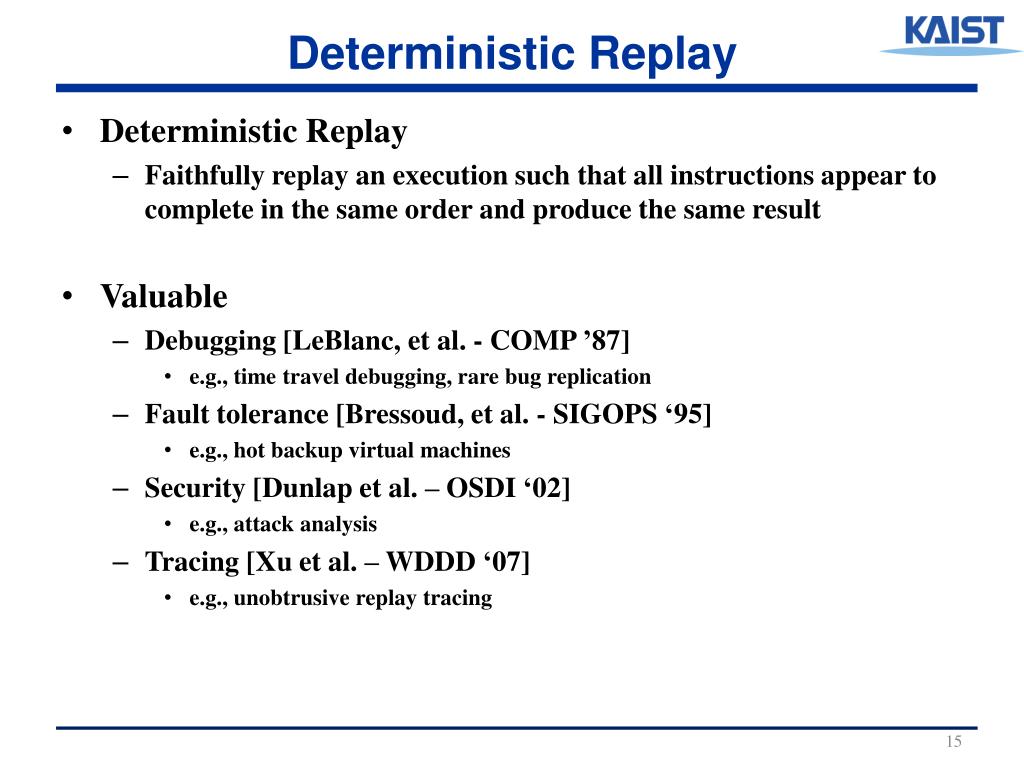 Deterministic Replay

KAIST

• Deterministic Replay
– Faithfully replay an execution such that all instructions appear to complete in the same order and produce the same result

• Valuable
– Debugging [LeBlanc, et al. - COMP ’87]
• e.g., time travel debugging, rare bug replication
– Fault tolerance [Bressoud, et al. - SIGOPS ‘95]
• e.g., hot backup virtual machines
– Security [Dunlap et al. – OSDI ‘02]
• e.g., attack analysis
– Tracing [Xu et al. – WDDD ‘07]
• e.g., unobtrusive replay tracing

15